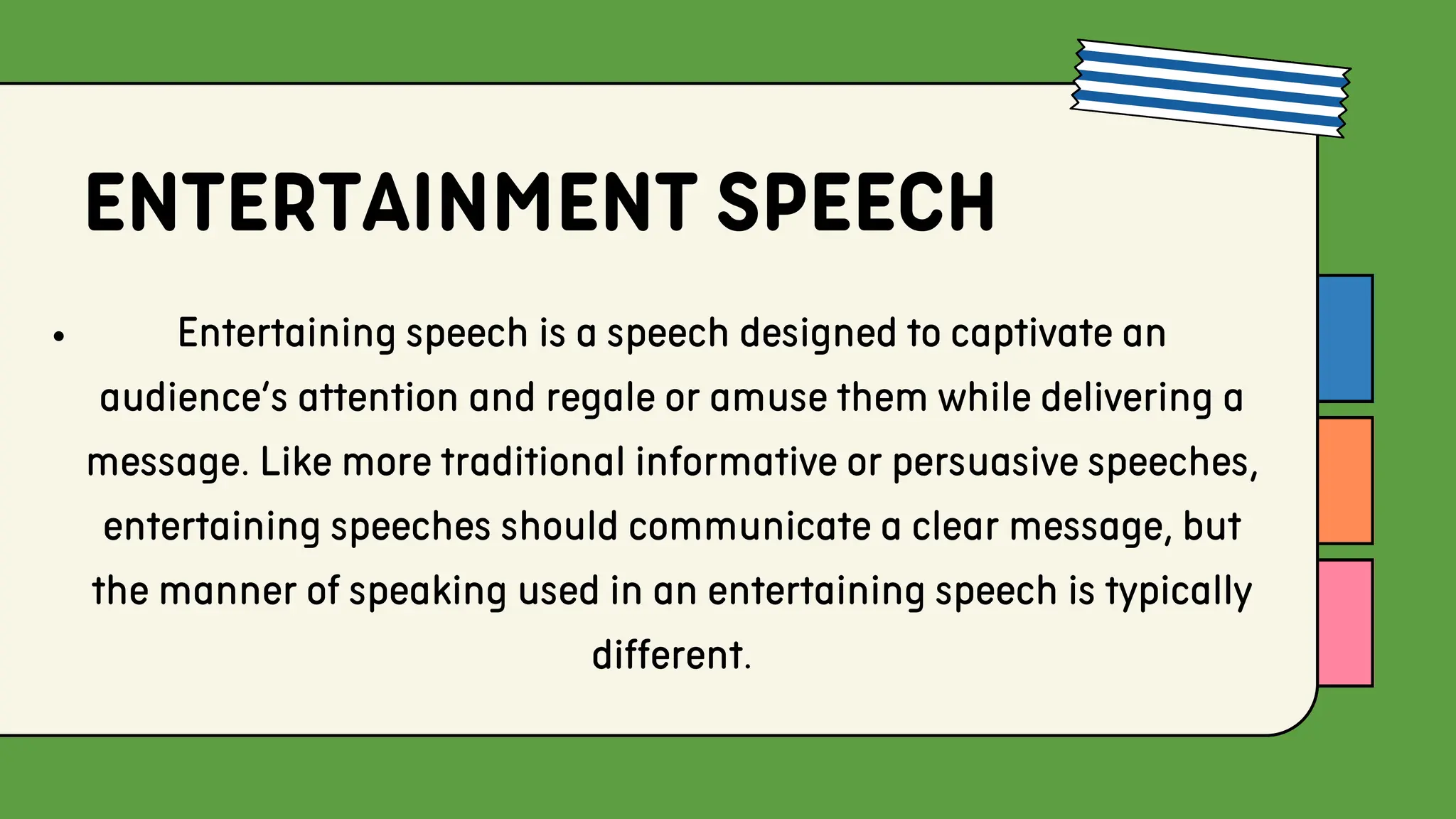 ENTERTAINMENT SPEECH

• Entertaining speech is a speech designed to captivate an audience's attention and regale or amuse them while delivering a message. Like more traditional informative or persuasive speeches, entertaining speeches should communicate a clear message, but the manner of speaking used in an entertaining speech is typically different.